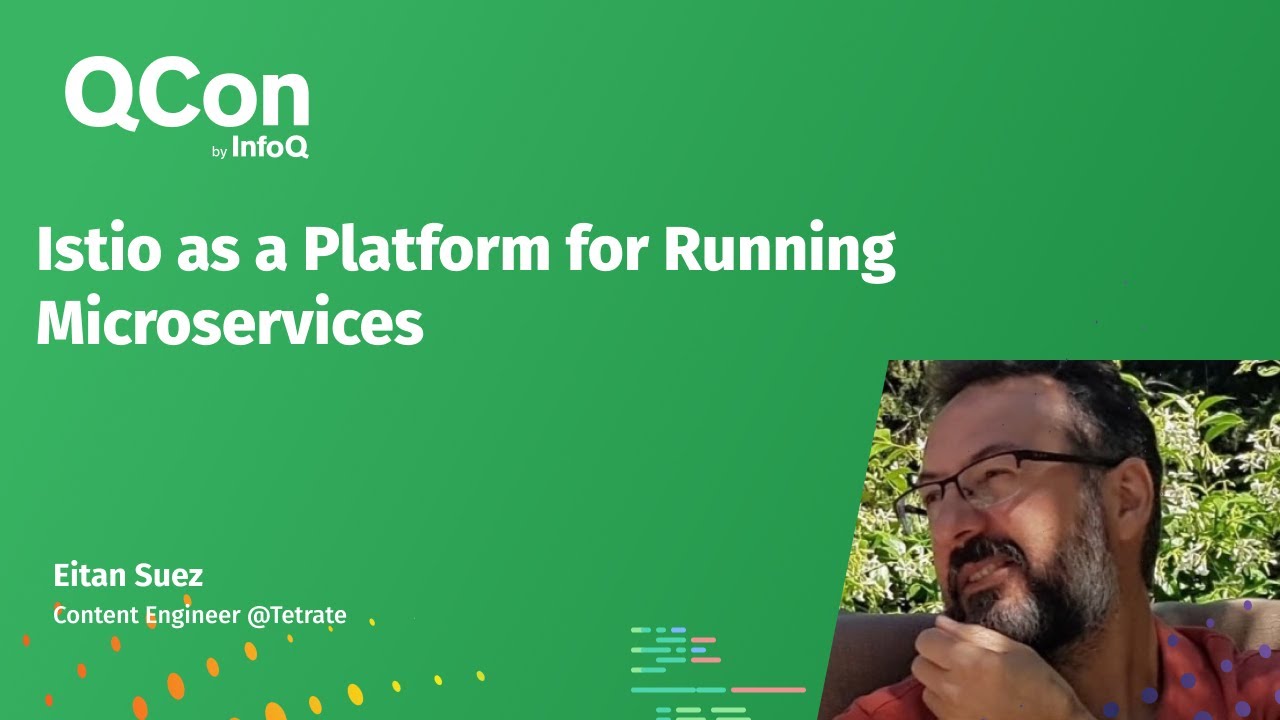 QCon
by InfoQ

Istio as a Platform for Running Microservices

Eitan Suez
Content Engineer @Tetrate